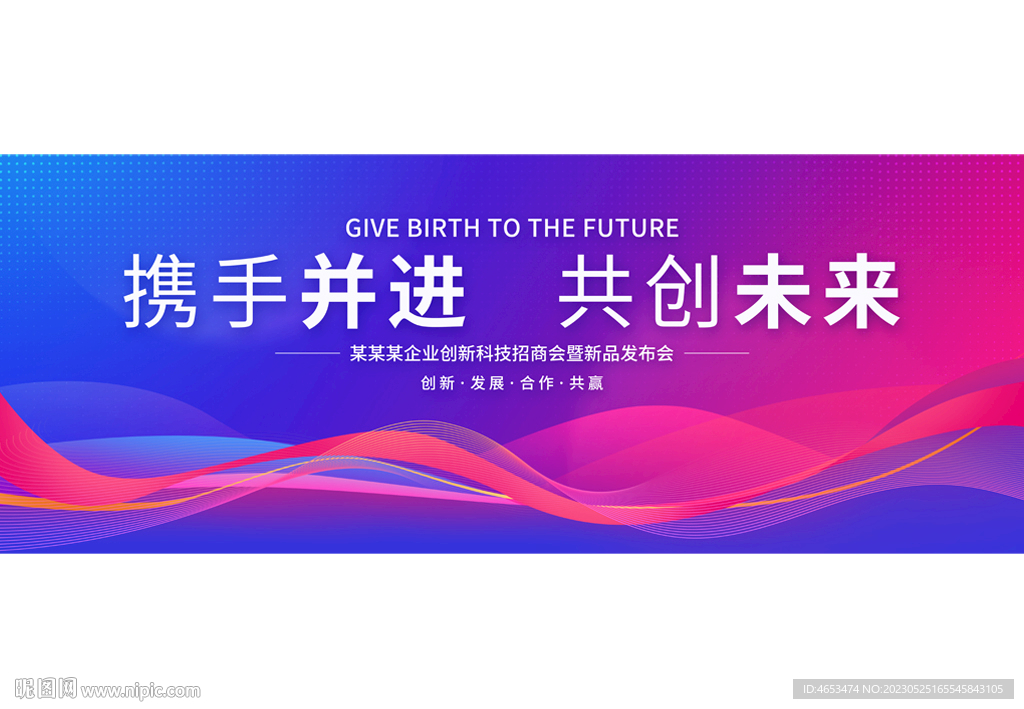 GIVE BIRTH TO THE FUTURE

携手并进 共创未来

某某某企业创新科技招商会暨新品发布会

创新 · 发展 · 合作 · 共赢

昵图网 www.nipic.com

ID:4653474 NO:20230525165545843105